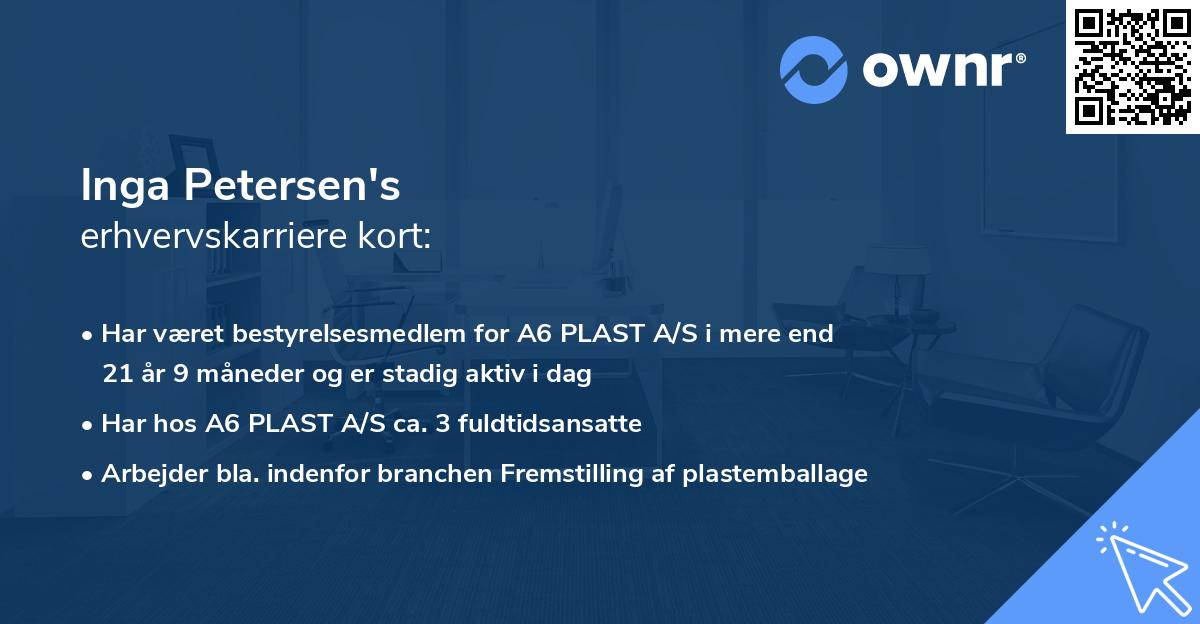 ownr®

Inga Petersen's
erhvervskarriere kort:

• Har været bestyrelsesmedlem for A6 PLAST A/S i mere end 21 år 9 måneder og er stadig aktiv i dag
• Har hos A6 PLAST A/S ca. 3 fuldtidsansatte
• Arbejder bla. indenfor branchen Fremstilling af plastemballage